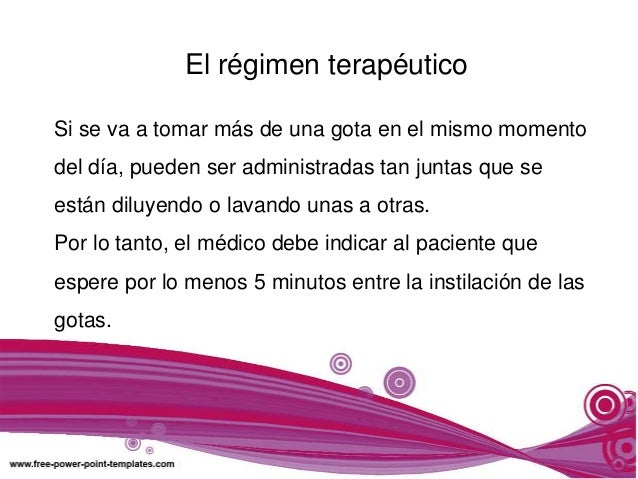 El régimen terapéutico

Si se va a tomar más de una gota en el mismo momento del día, pueden ser administradas tan juntas que se están diluyendo o lavando unas a otras.
Por lo tanto, el médico debe indicar al paciente que espere por lo menos 5 minutos entre la instilación de las gotas.

www.free-power-point-templates.com